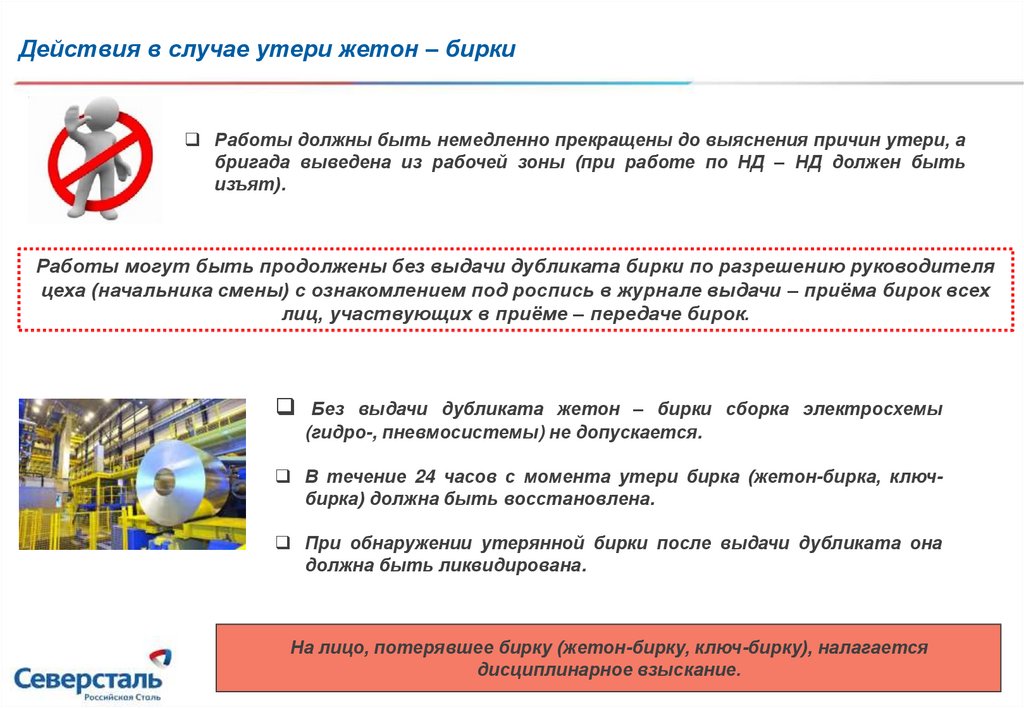 Действия в случае утери жетон – бирки

❑ Работы должны быть немедленно прекращены до выяснения причин утери, а бригада выведена из рабочей зоны (при работе по НД – НД должен быть изъят).

Работы могут быть продолжены без выдачи дубликата бирки по разрешению руководителя цеха (начальника смены) с ознакомлением под роспись в журнале выдачи – приёма бирок всех лиц, участвующих в приёме – передаче бирок.

❑ Без выдачи дубликата жетон – бирки сборка электросхемы (гидро-, пневмосистемы) не допускается.

❑ В течение 24 часов с момента утери бирка (жетон-бирка, ключ-бирка) должна быть восстановлена.

❑ При обнаружении утерянной бирки после выдачи дубликата она должна быть ликвидирована.

На лицо, потерявшее бирку (жетон-бирку, ключ-бирку), налагается дисциплинарное взыскание.

Северсталь
Российская Сталь